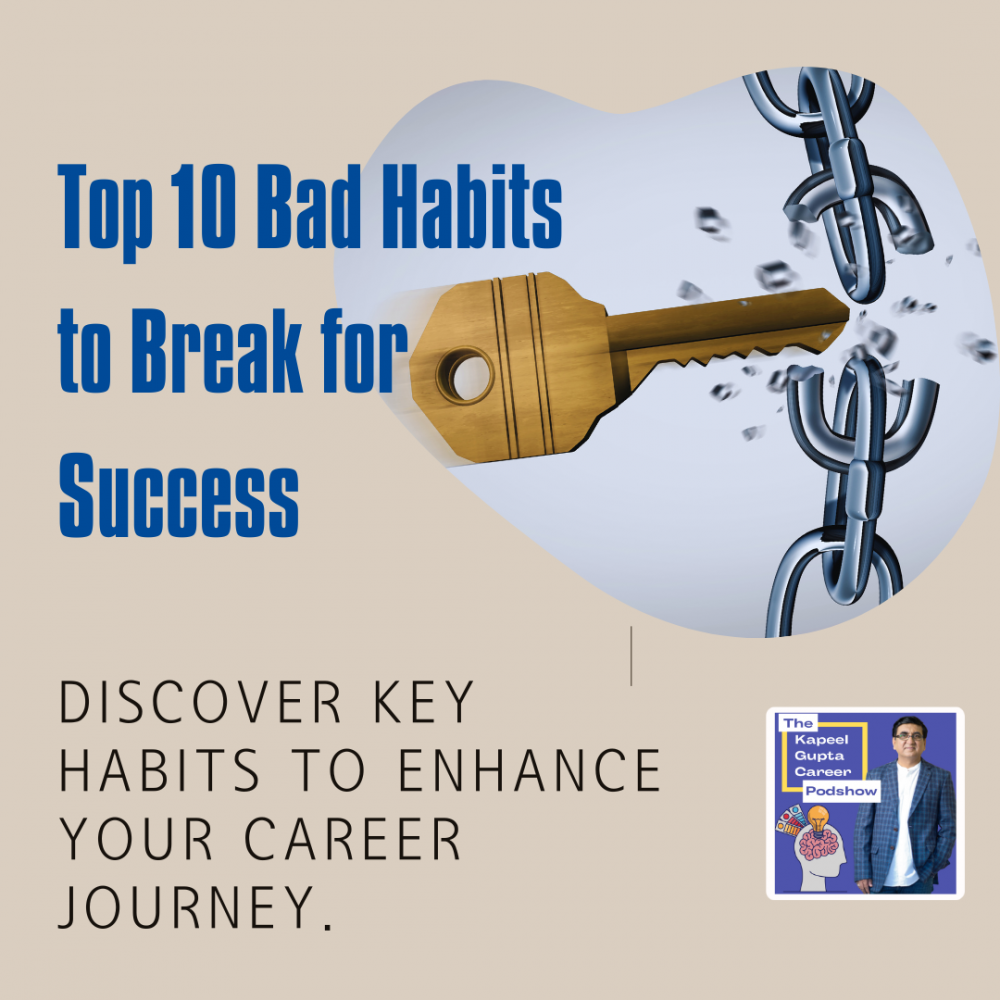 Top 10 Bad Habits to Break for Success

DISCOVER KEY HABITS TO ENHANCE YOUR CAREER JOURNEY.

The Kapeel Gupta Career Podshow